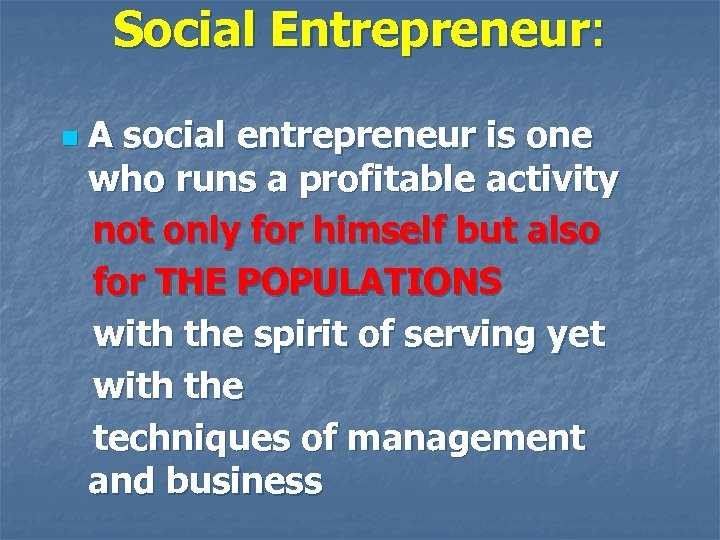 Social Entrepreneur:

A social entrepreneur is one who runs a profitable activity not only for himself but also for THE POPULATIONS with the spirit of serving yet with the techniques of management and business